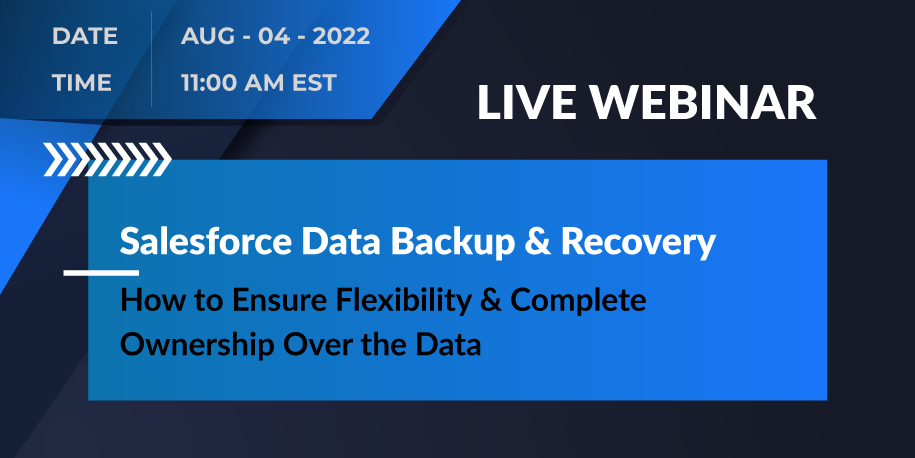 DATE AUG - 04 - 2022
TIME 11:00 AM EST

LIVE WEBINAR

Salesforce Data Backup & Recovery

How to Ensure Flexibility & Complete Ownership Over the Data